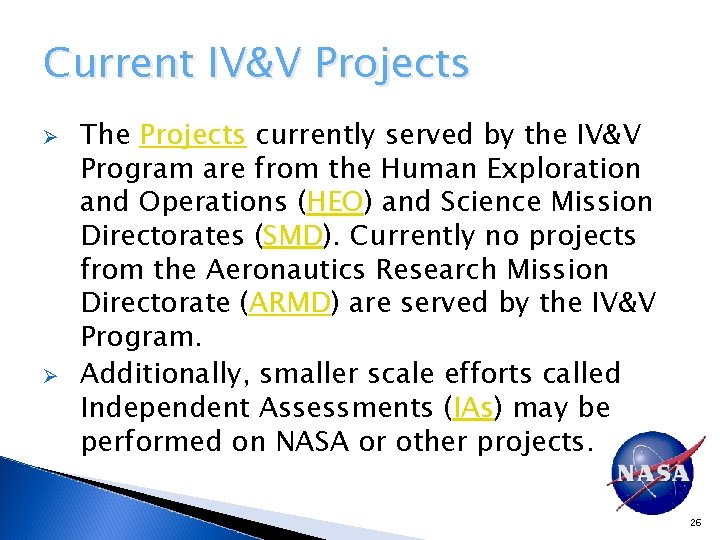 Current IV&V Projects

➢ The Projects currently served by the IV&V Program are from the Human Exploration and Operations (HEO) and Science Mission Directorates (SMD). Currently no projects from the Aeronautics Research Mission Directorate (ARMD) are served by the IV&V Program.

➢ Additionally, smaller scale efforts called Independent Assessments (IAs) may be performed on NASA or other projects.

NASA

26